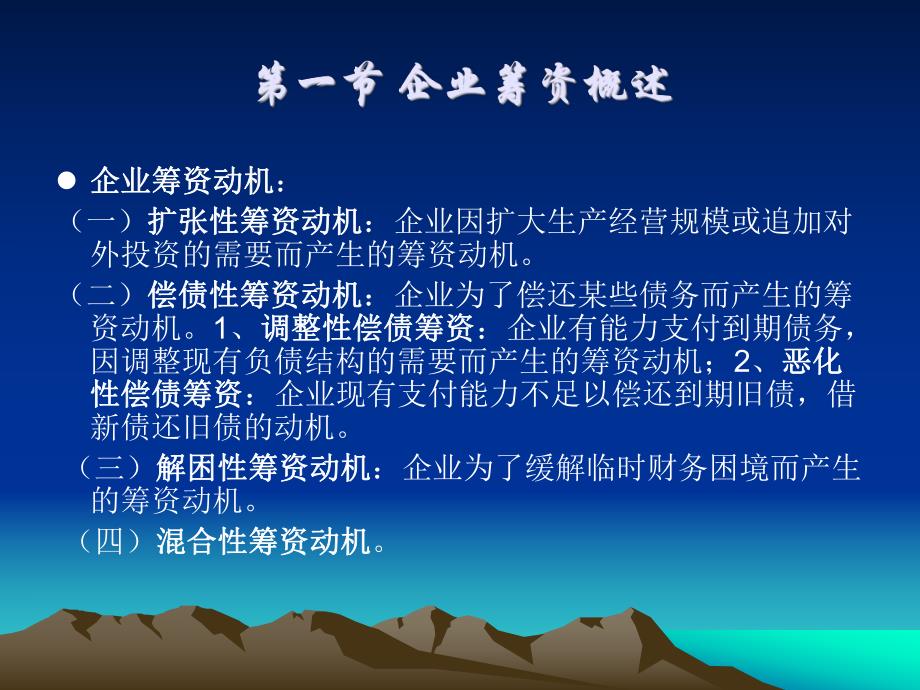 第一节 企业筹资概述

● 企业筹资动机：

（一）扩张性筹资动机：企业因扩大生产经营规模或追加对外投资的需要而产生的筹资动机。

（二）偿债性筹资动机：企业为了偿还某些债务而产生的筹资动机。1、调整性偿债筹资：企业有能力支付到期债务，因调整现有负债结构的需要而产生的筹资动机；2、恶化性偿债筹资：企业现有支付能力不足以偿还到期旧债，借新债还旧债的动机。

（三）解困性筹资动机：企业为了缓解临时财务困境而产生的筹资动机。

（四）混合性筹资动机。